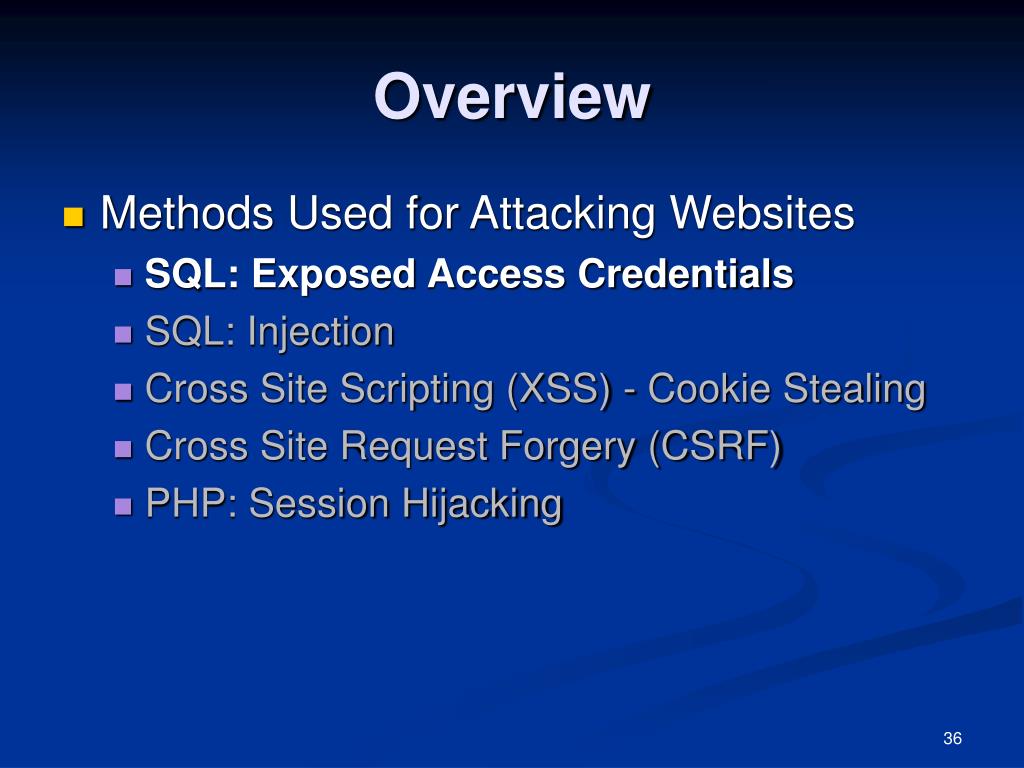 Overview

Methods Used for Attacking Websites
SQL: Exposed Access Credentials
SQL: Injection
Cross Site Scripting (XSS) - Cookie Stealing
Cross Site Request Forgery (CSRF)
PHP: Session Hijacking

36